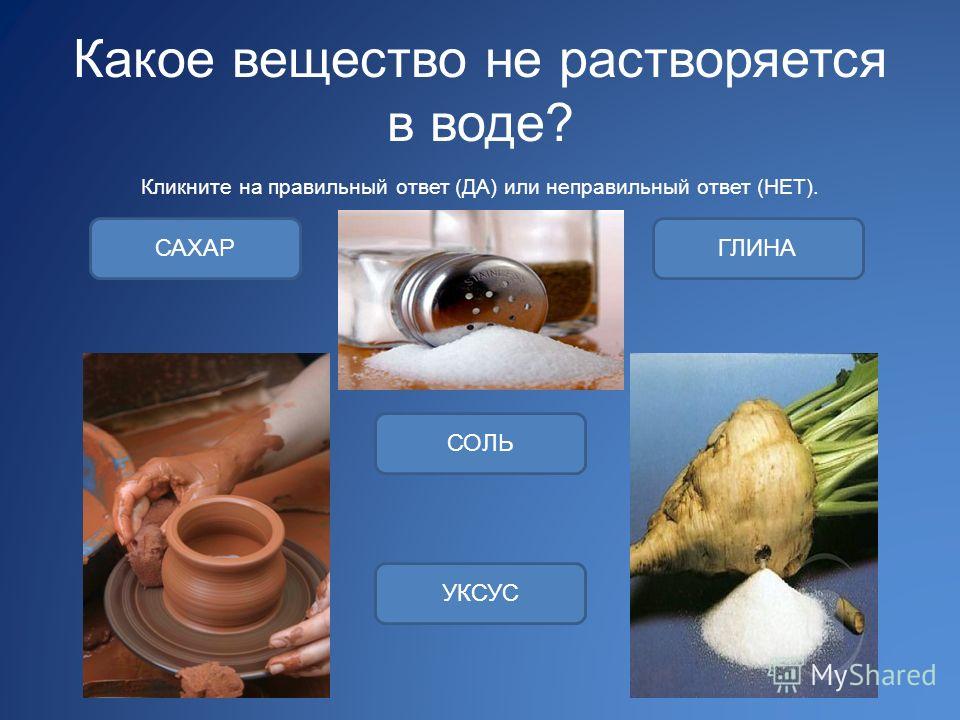 Какое вещество не растворяется в воде?

Кликните на правильный ответ (ДА) или неправильный ответ (НЕТ).

САХАР

ГЛИНА

СОЛЬ

УКСУС

MyShared